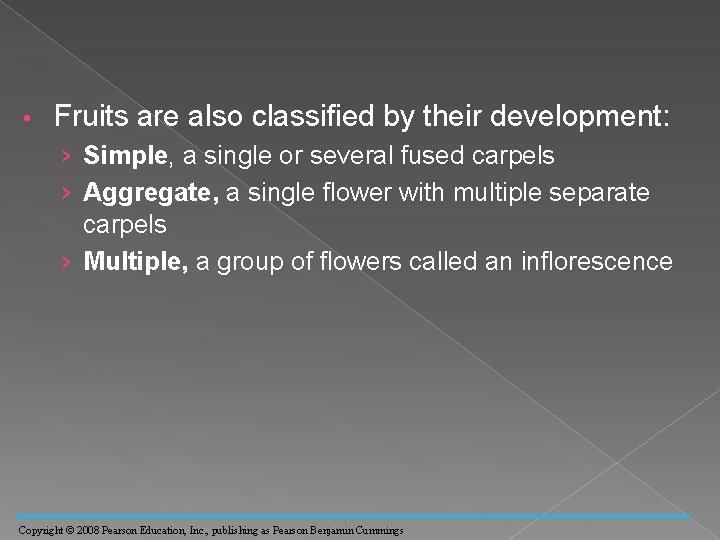 • Fruits are also classified by their development:

› Simple, a single or several fused carpels

› Aggregate, a single flower with multiple separate carpels

› Multiple, a group of flowers called an inflorescence

Copyright © 2008 Pearson Education, Inc., publishing as Pearson Benjamin Cummings